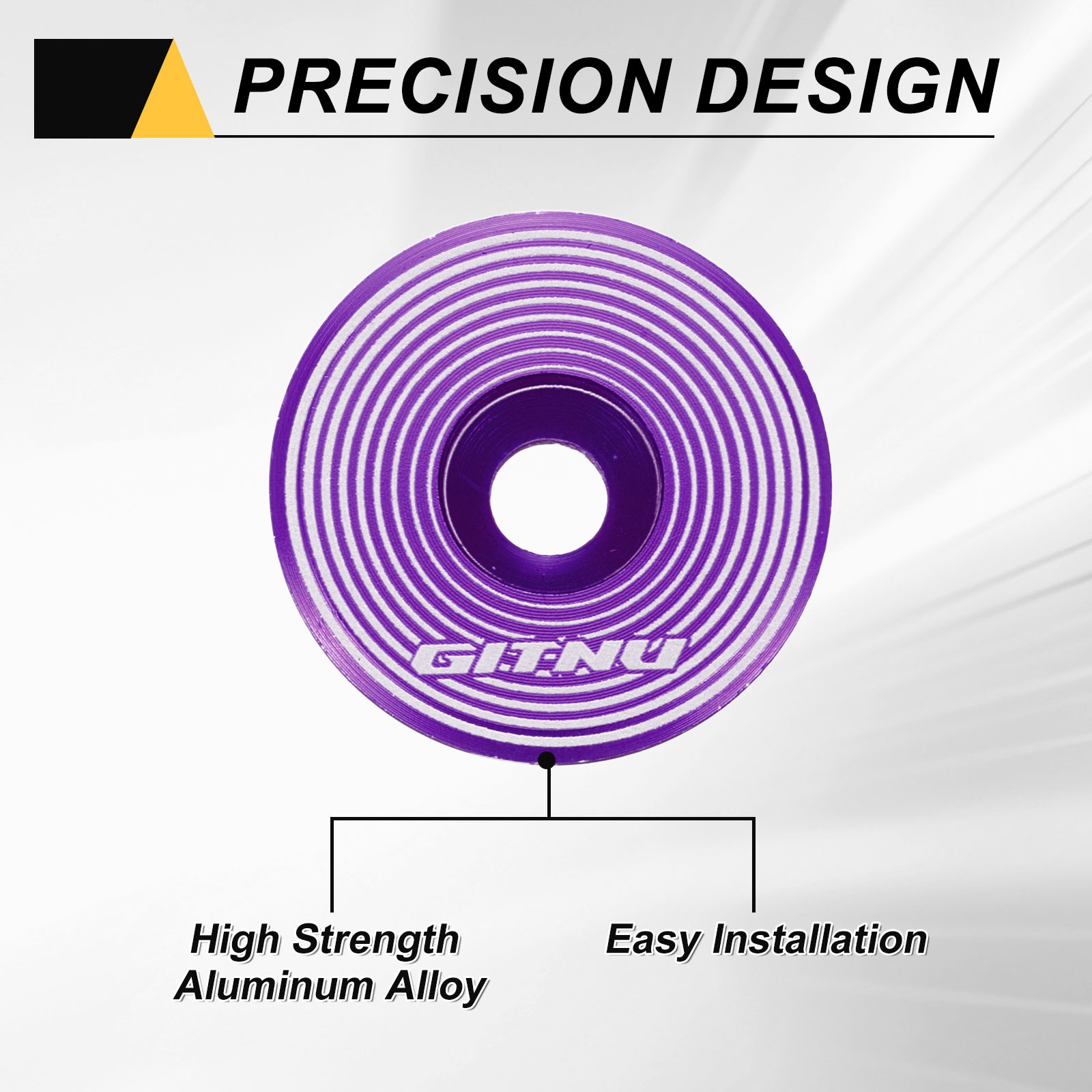 PRECISION DESIGN

GITNU

High Strength Aluminum Alloy

Easy Installation